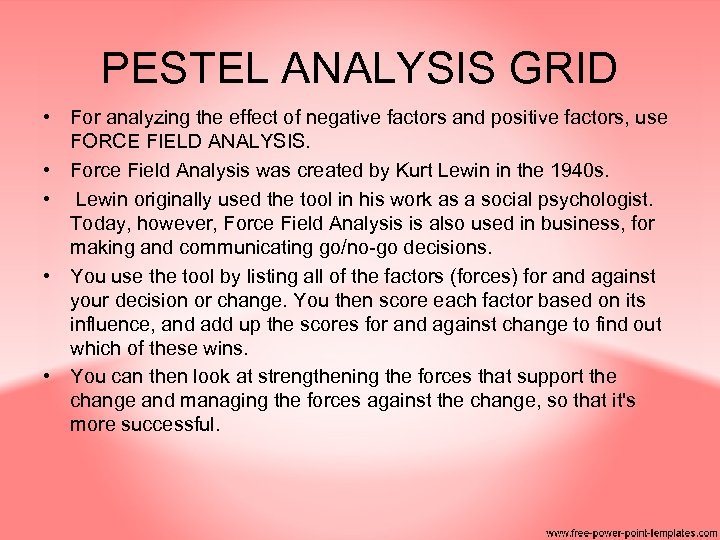 PESTEL ANALYSIS GRID

• For analyzing the effect of negative factors and positive factors, use FORCE FIELD ANALYSIS.

• Force Field Analysis was created by Kurt Lewin in the 1940s.

• Lewin originally used the tool in his work as a social psychologist. Today, however, Force Field Analysis is also used in business, for making and communicating go/no-go decisions.

• You use the tool by listing all of the factors (forces) for and against your decision or change. You then score each factor based on its influence, and add up the scores for and against change to find out which of these wins.

• You can then look at strengthening the forces that support the change and managing the forces against the change, so that it's more successful.

www.free-power-point-templates.com